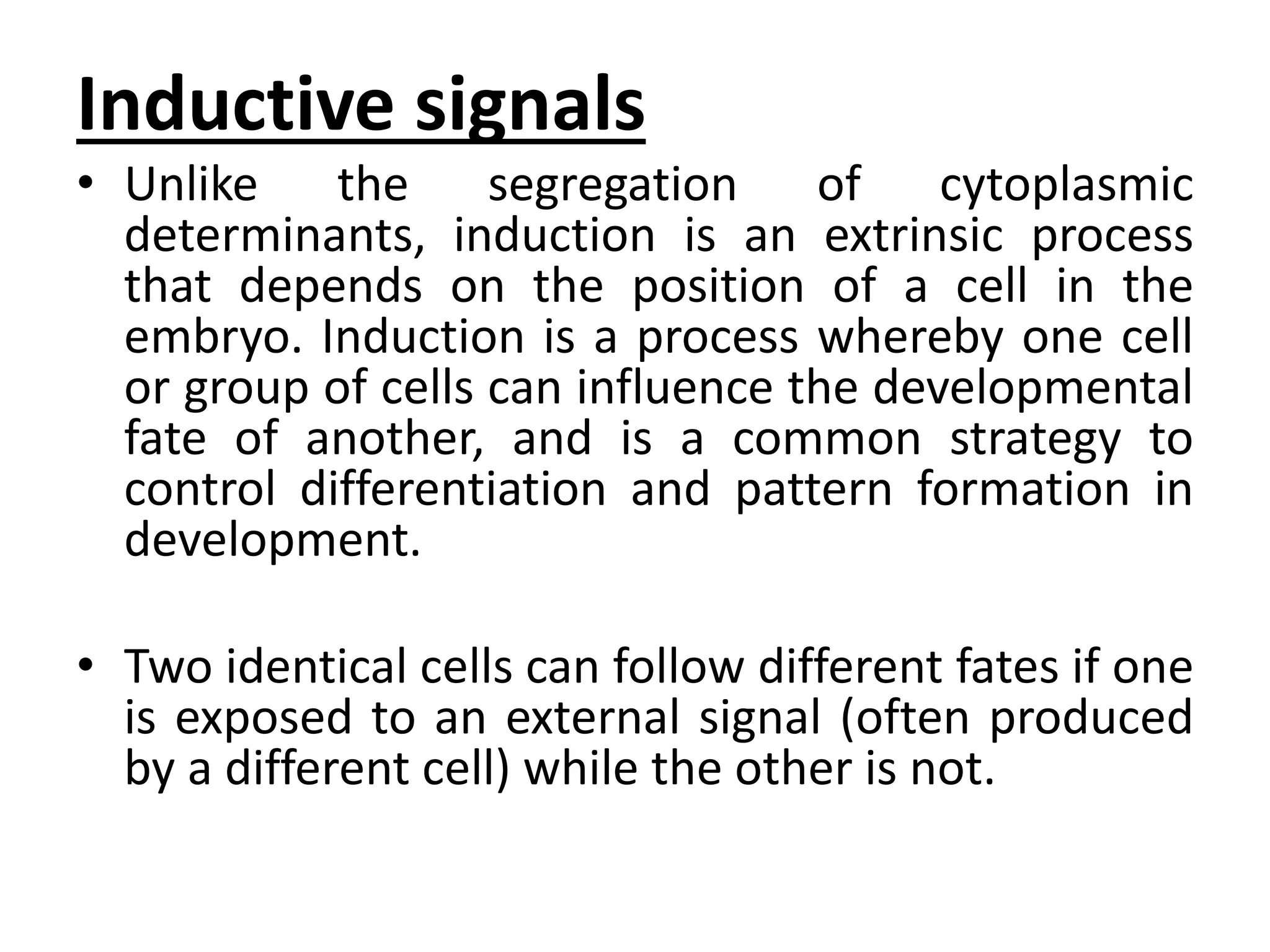 Inductive signals

• Unlike the segregation of cytoplasmic determinants, induction is an extrinsic process that depends on the position of a cell in the embryo. Induction is a process whereby one cell or group of cells can influence the developmental fate of another, and is a common strategy to control differentiation and pattern formation in development.

• Two identical cells can follow different fates if one is exposed to an external signal (often produced by a different cell) while the other is not.